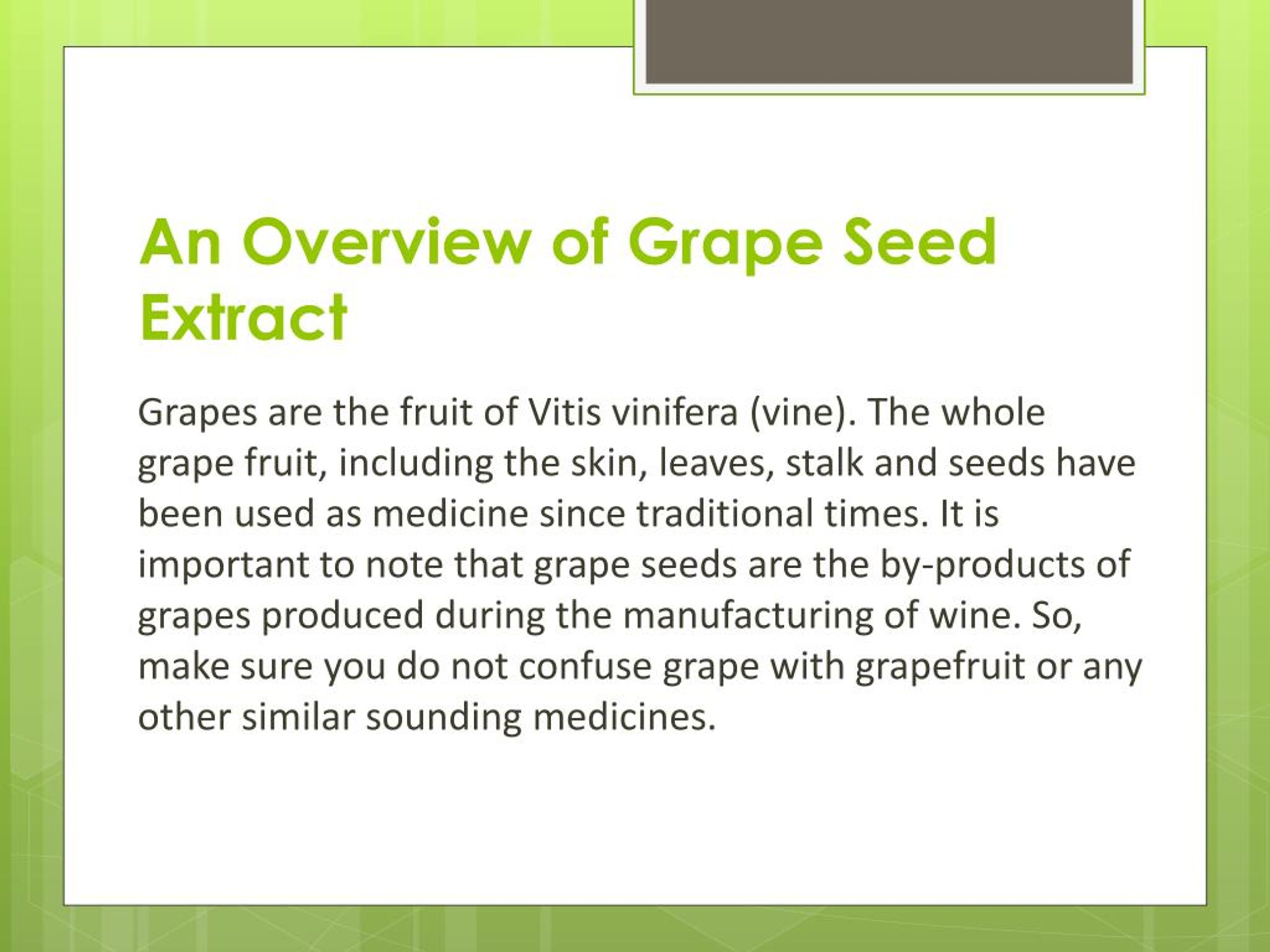 An Overview of Grape Seed Extract

Grapes are the fruit of Vitis vinifera (vine). The whole grape fruit, including the skin, leaves, stalk and seeds have been used as medicine since traditional times. It is important to note that grape seeds are the by-products of grapes produced during the manufacturing of wine. So, make sure you do not confuse grape with grapefruit or any other similar sounding medicines.